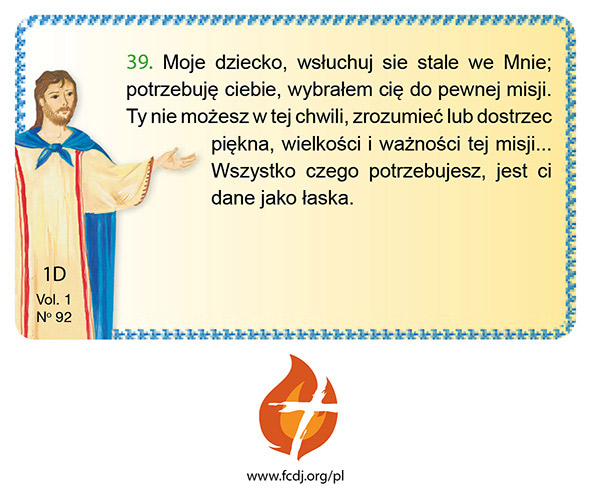 39. Moje dziecko, wsłuchuj sie stale we Mnie; potrzebuję ciebie, wybrałem cię do pewnej misji. Ty nie możesz w tej chwili, zrozumieć lub dostrzec piękna, wielkości i ważności tej misji... Wszystko czego potrzebujesz, jest ci dane jako łaska.

1D
Vol. 1
Nº 92

www.fcdj.org/pl